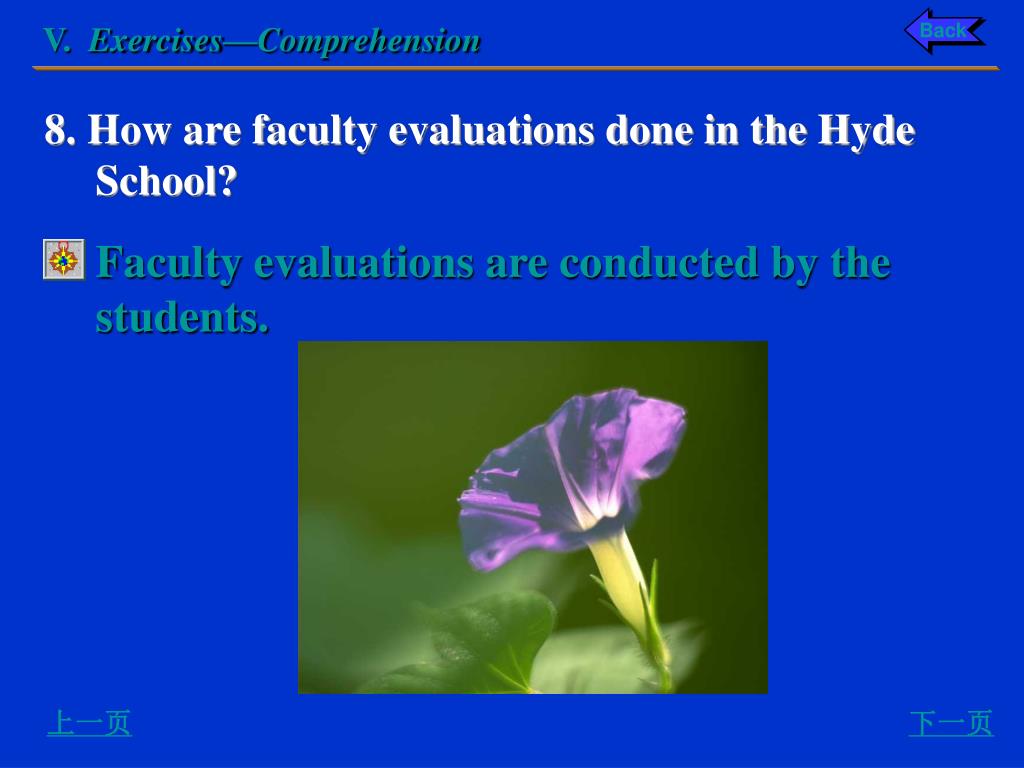 V. Exercises—Comprehension

Back

8. How are faculty evaluations done in the Hyde School?

Faculty evaluations are conducted by the students.

上一页

下一页